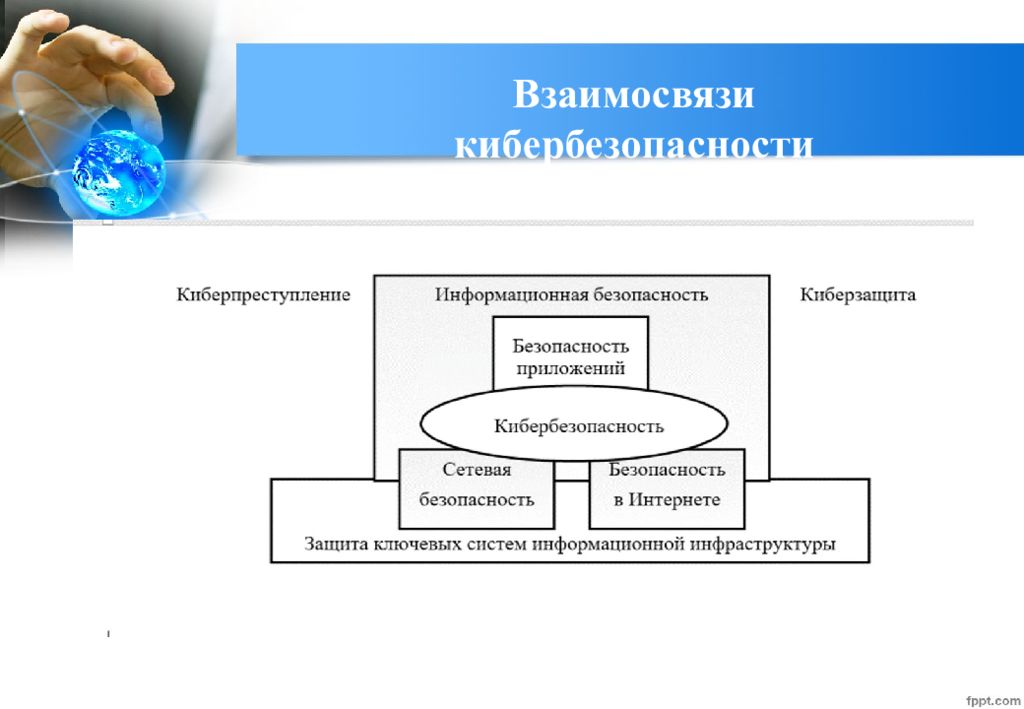 Взаимосвязи кибербезопасности

Киберпреступление

Информационная безопасность

Киберзащита

Безопасность приложений

Кибербезопасность

Сетевая безопасность

Безопасность в Интернете

Защита ключевых систем информационной инфраструктуры

fppt.com